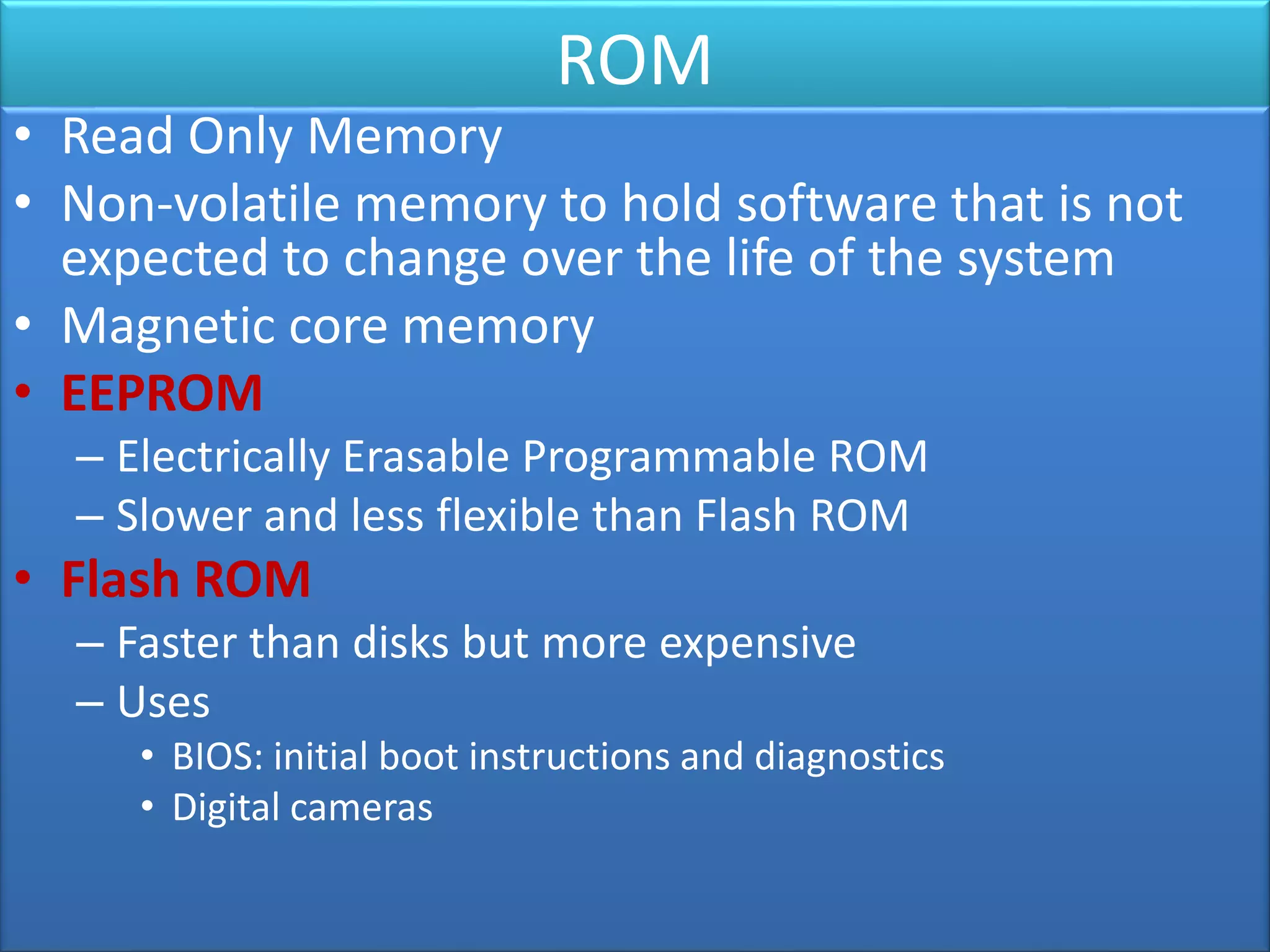 ROM

• Read Only Memory
• Non-volatile memory to hold software that is not expected to change over the life of the system
• Magnetic core memory
• EEPROM
– Electrically Erasable Programmable ROM
– Slower and less flexible than Flash ROM
• Flash ROM
– Faster than disks but more expensive
– Uses
• BIOS: initial boot instructions and diagnostics
• Digital cameras